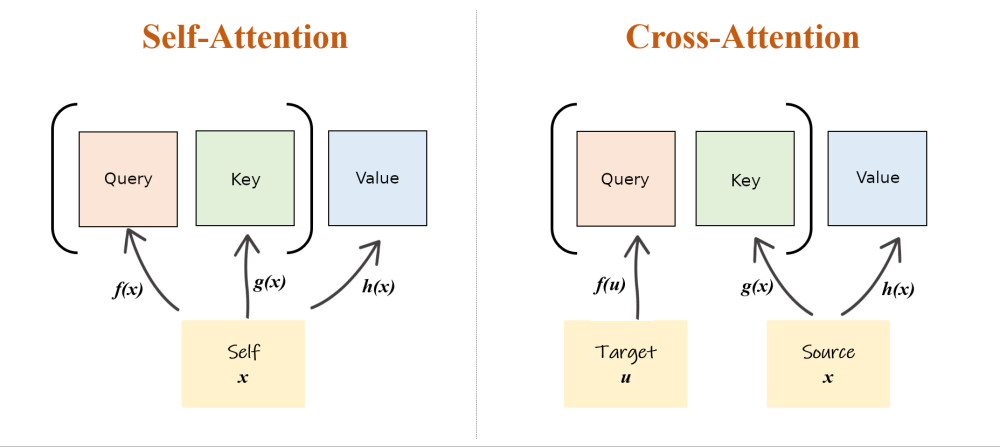 Self-Attention

Query

Key

Value

$f(x)$

$g(x)$

$h(x)$

Self
$x$

Cross-Attention

Query

Key

Value

$f(u)$

$g(x)$

$h(x)$

Target
$u$

Source
$x$